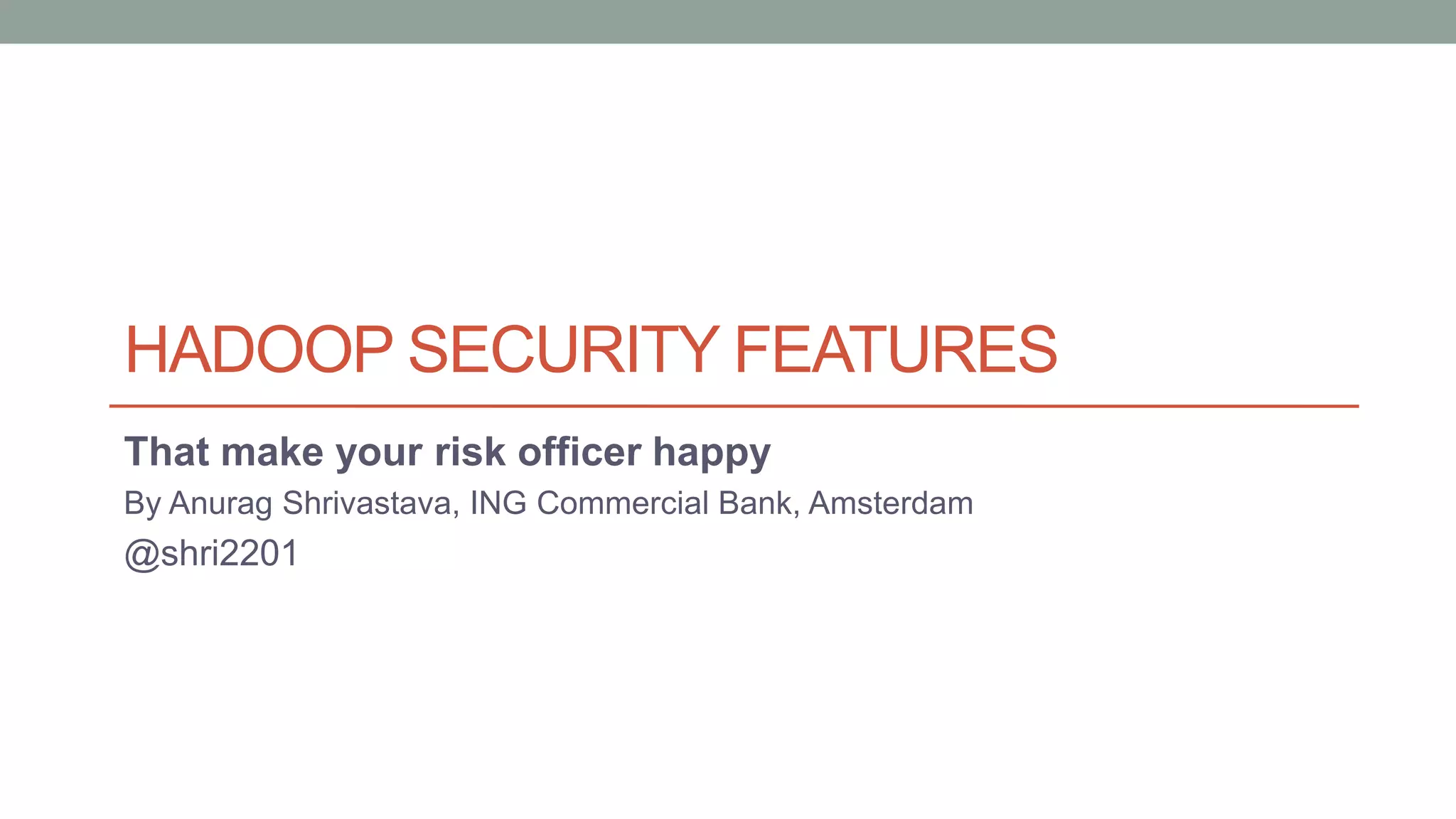 HADOOP SECURITY FEATURES

That make your risk officer happy

By Anurag Shrivastava, ING Commercial Bank, Amsterdam

@shri2201